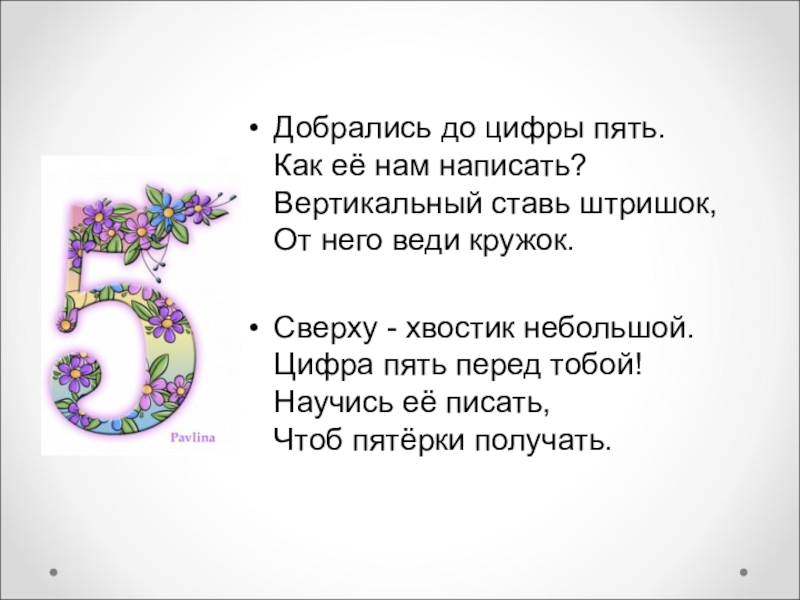 5

Pavlina

• Добрались до цифры пять.
Как её нам написать?
Вертикальный ставь штришок,
От него веди кружок.

• Сверху - хвостик небольшой.
Цифра пять перед тобой!
Научись её писать,
Чтоб пятёрки получать.